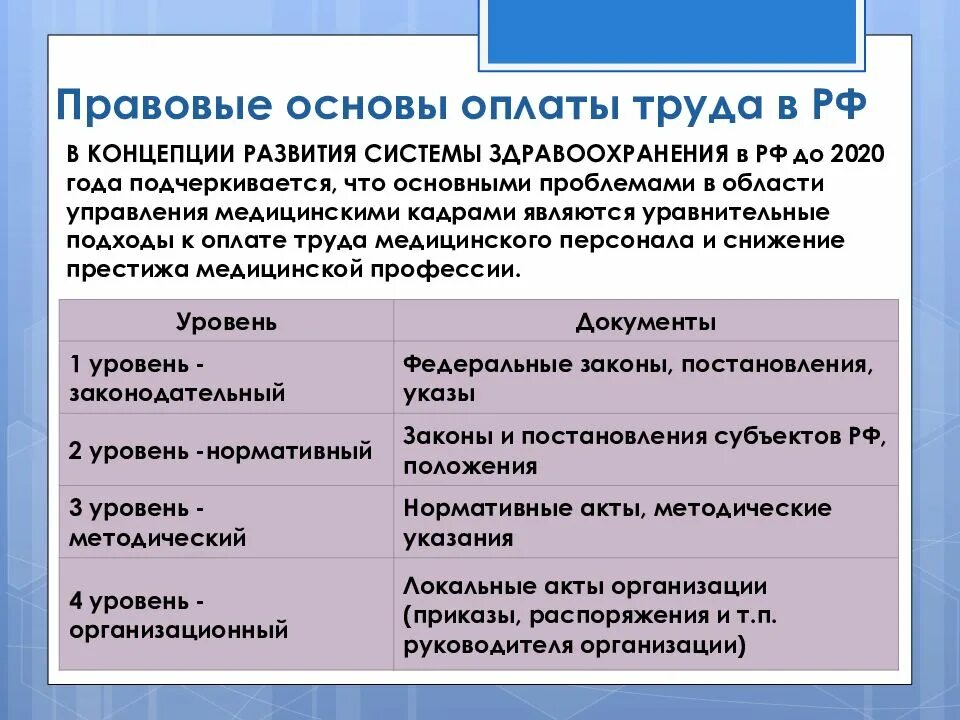 Правовые основы оплаты труда в РФ

В КОНЦЕПЦИИ РАЗВИТИЯ СИСТЕМЫ ЗДРАВООХРАНЕНИЯ в РФ до 2020 года подчеркивается, что основными проблемами в области управления медицинскими кадрами являются уравнительные подходы к оплате труда медицинского персонала и снижение престижа медицинской профессии.

| Уровень | Документы |
|---|---|
| 1 уровень - законодательный | Федеральные законы, постановления, указы |
| 2 уровень -нормативный | Законы и постановления субъектов РФ, положения |
| 3 уровень - методический | Нормативные акты, методические указания |
| 4 уровень - организационный | Локальные акты организации (приказы, распоряжения и т.п. руководителя организации) |